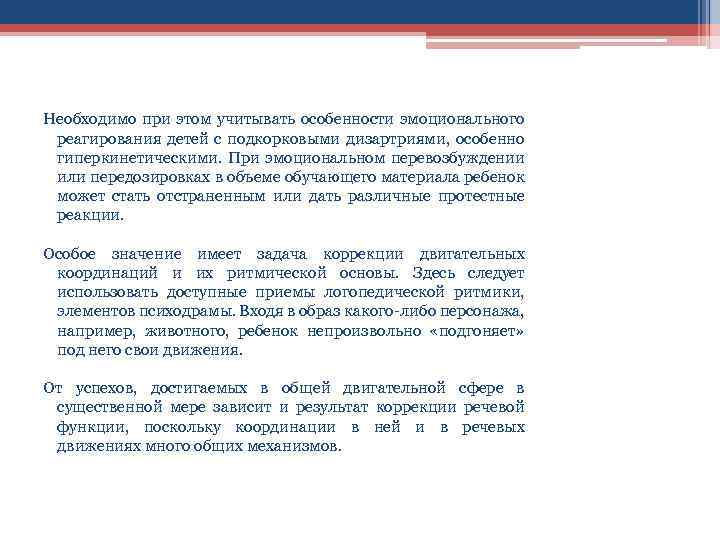 Необходимо при этом учитывать особенности эмоционального реагирования детей с подкорковыми дизартриями, особенно гиперкинетическими. При эмоциональном перевозбуждении или передозировках в объеме обучающего материала ребенок может стать отстраненным или дать различные протестные реакции.

Особое значение имеет задача коррекции двигательных координаций и их ритмической основы. Здесь следует использовать доступные приемы логопедической ритмики, элементов психодрамы. Входя в образ какого-либо персонажа, например, животного, ребенок непроизвольно «подгоняет» под него свои движения.

От успехов, достигаемых в общей двигательной сфере в существенной мере зависит и результат коррекции речевой функции, поскольку координации в ней и в речевых движениях много общих механизмов.